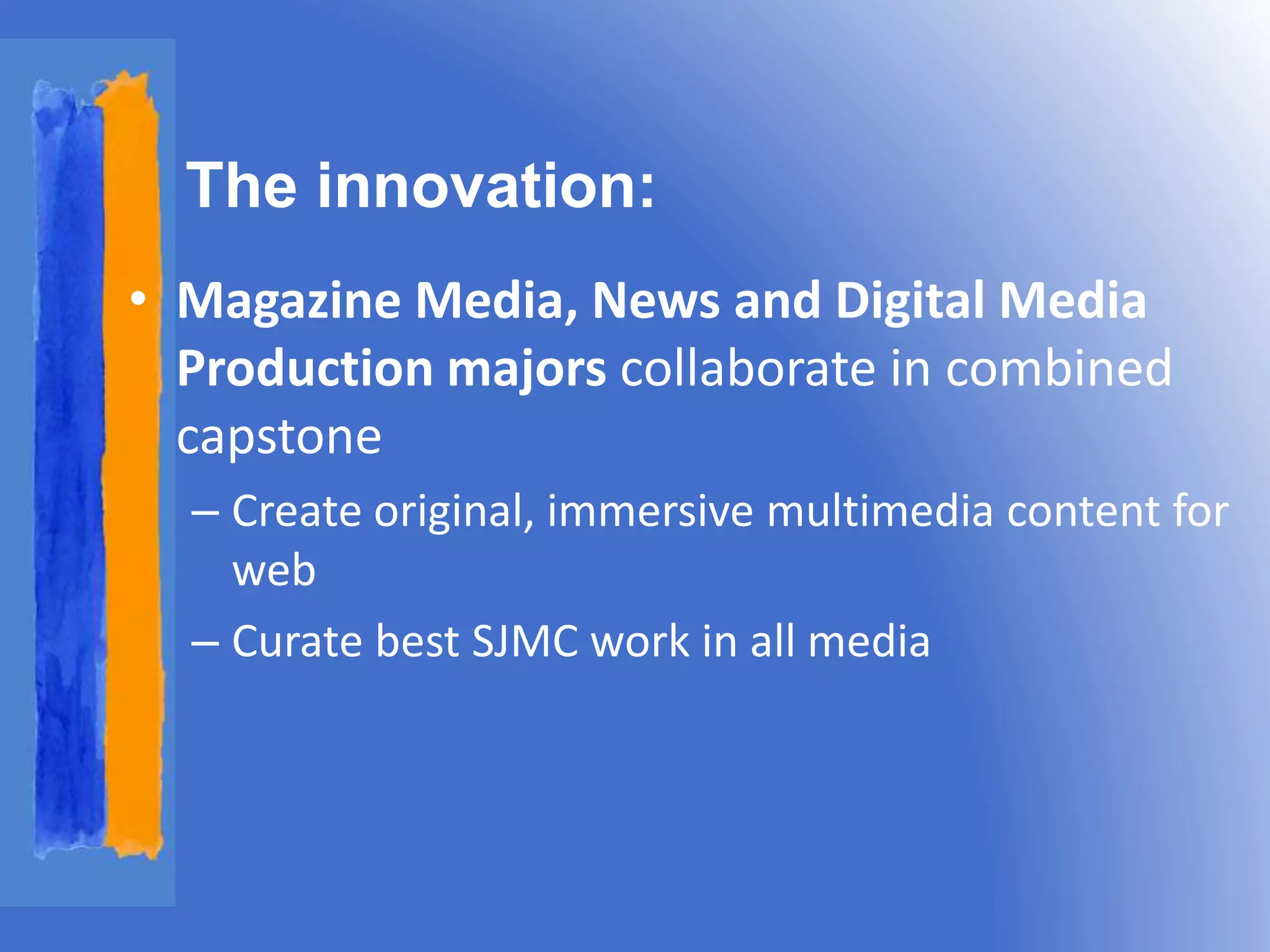 The innovation:

• Magazine Media, News and Digital Media Production majors collaborate in combined capstone

– Create original, immersive multimedia content for web

– Curate best SJMC work in all media